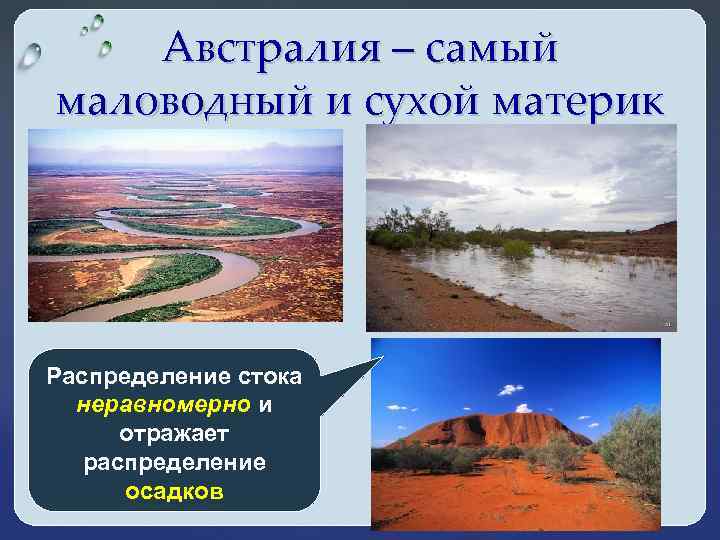 Австралия – самый маловодный и сухой материк

Распределение стока неравномерно и отражает распределение осадков